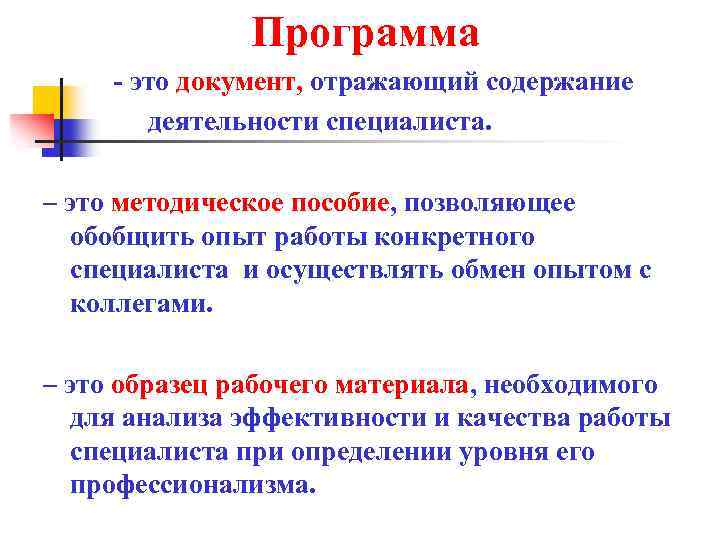 Программа

- это документ, отражающий содержание деятельности специалиста.

– это методическое пособие, позволяющее обобщить опыт работы конкретного специалиста и осуществлять обмен опытом с коллегами.

– это образец рабочего материала, необходимого для анализа эффективности и качества работы специалиста при определении уровня его профессионализма.